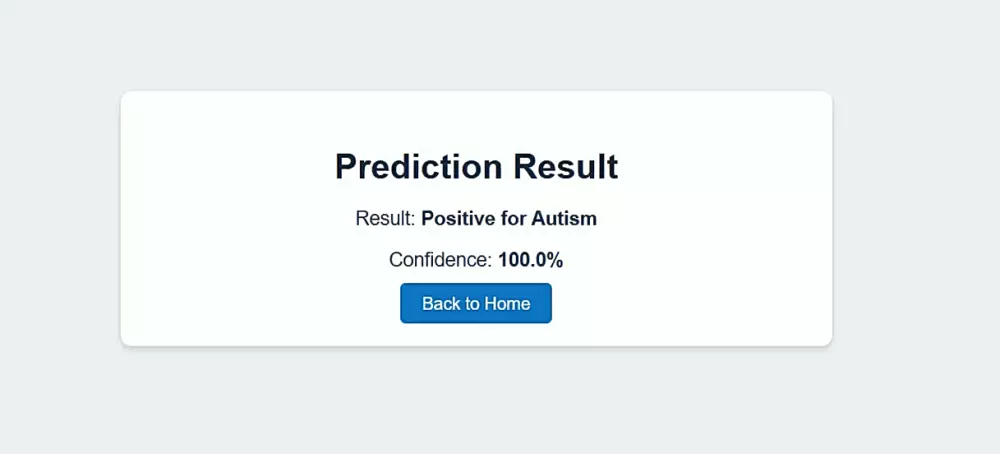 Prediction Result

Result: Positive for Autism

Confidence: 100.0%

Back to Home